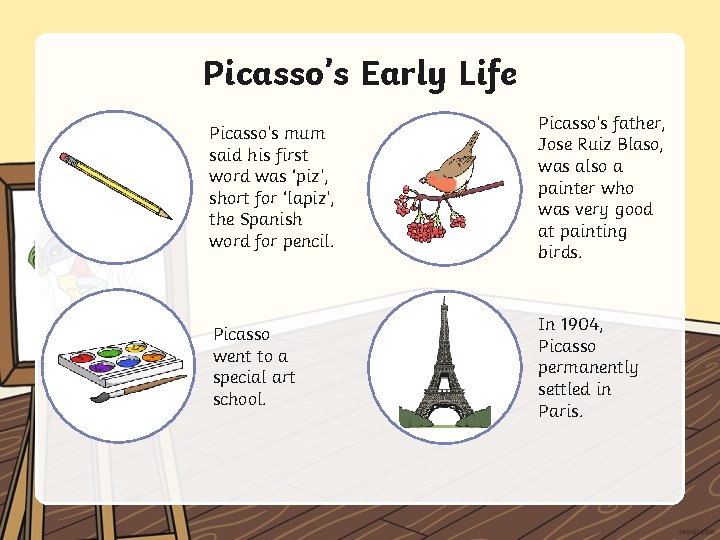 Picasso's Early Life

Picasso's mum said his first word was 'piz', short for 'lapiz', the Spanish word for pencil.

Picasso's father, Jose Ruiz Blaso, was also a painter who was very good at painting birds.

Picasso went to a special art school.

In 1904, Picasso permanently settled in Paris.

twinkl.com